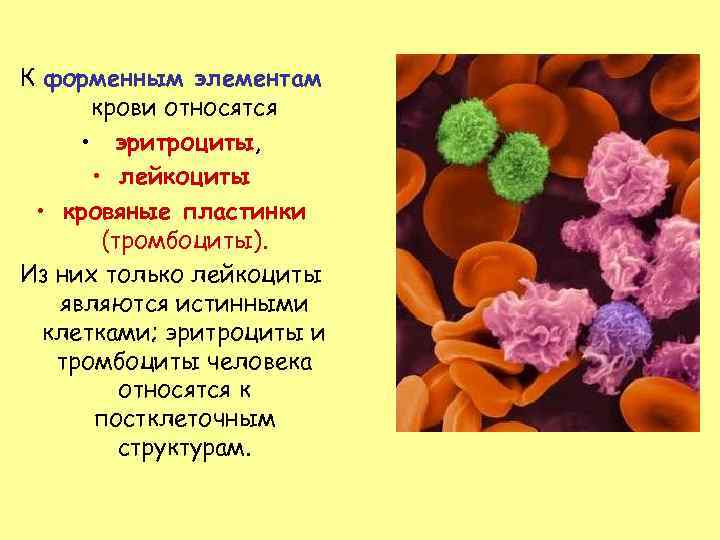 К форменным элементам крови относятся

• эритроциты,

• лейкоциты

• кровяные пластинки (тромбоциты).

Из них только лейкоциты являются истинными клетками; эритроциты и тромбоциты человека относятся к постклеточным структурам.